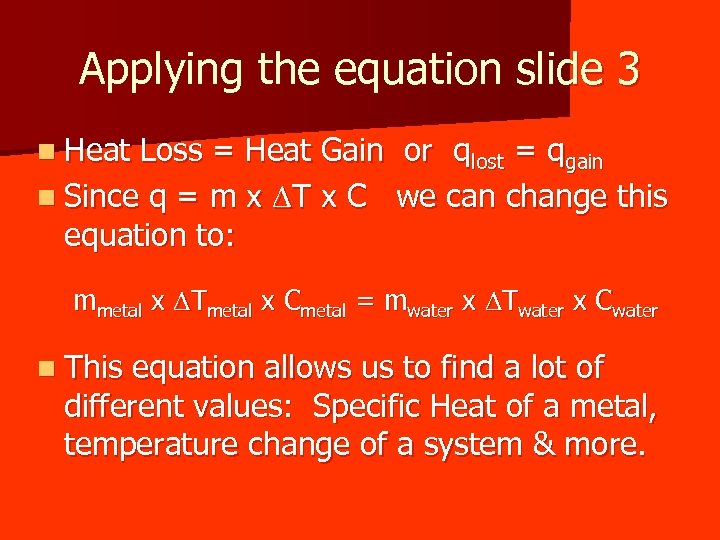 Applying the equation slide 3

Heat Loss = Heat Gain or $q_{lost} = q_{gain}$

Since $q = m \times \Delta T \times C$ we can change this equation to:

$m_{metal} \times \Delta T_{metal} \times C_{metal} = m_{water} \times \Delta T_{water} \times C_{water}$

This equation allows us to find a lot of different values: Specific Heat of a metal, temperature change of a system & more.